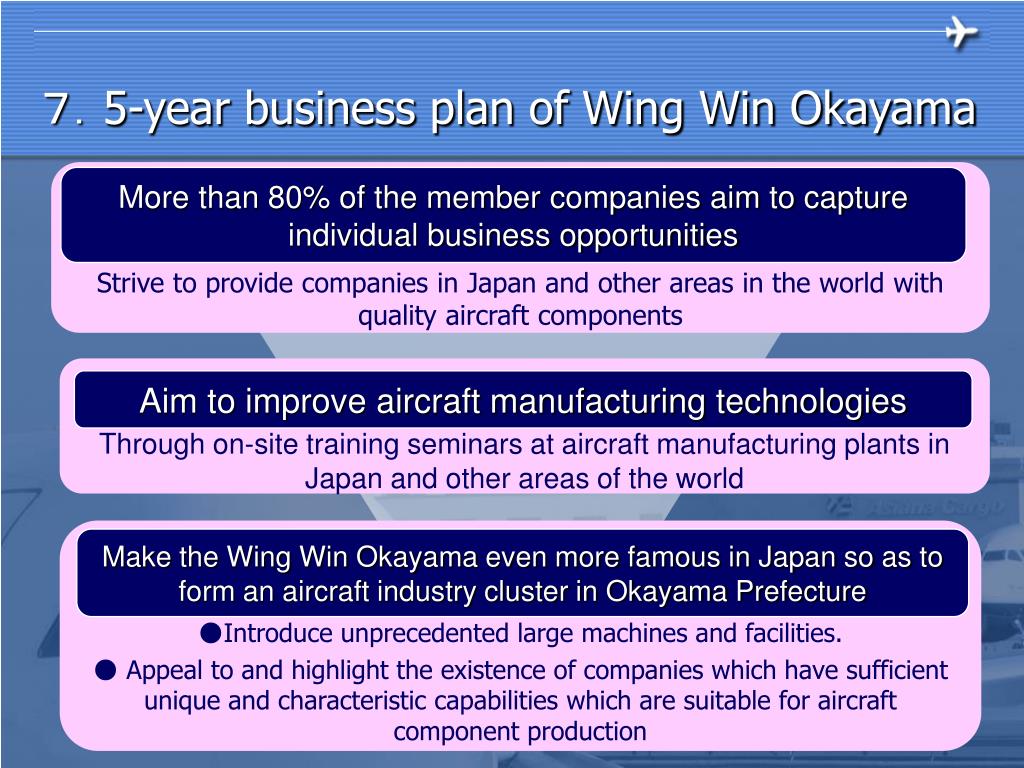 7. 5-year business plan of Wing Win Okayama

More than 80% of the member companies aim to capture individual business opportunities

Strive to provide companies in Japan and other areas in the world with quality aircraft components

Aim to improve aircraft manufacturing technologies

Through on-site training seminars at aircraft manufacturing plants in Japan and other areas of the world

Make the Wing Win Okayama even more famous in Japan so as to form an aircraft industry cluster in Okayama Prefecture

●Introduce unprecedented large machines and facilities.

● Appeal to and highlight the existence of companies which have sufficient unique and characteristic capabilities which are suitable for aircraft component production